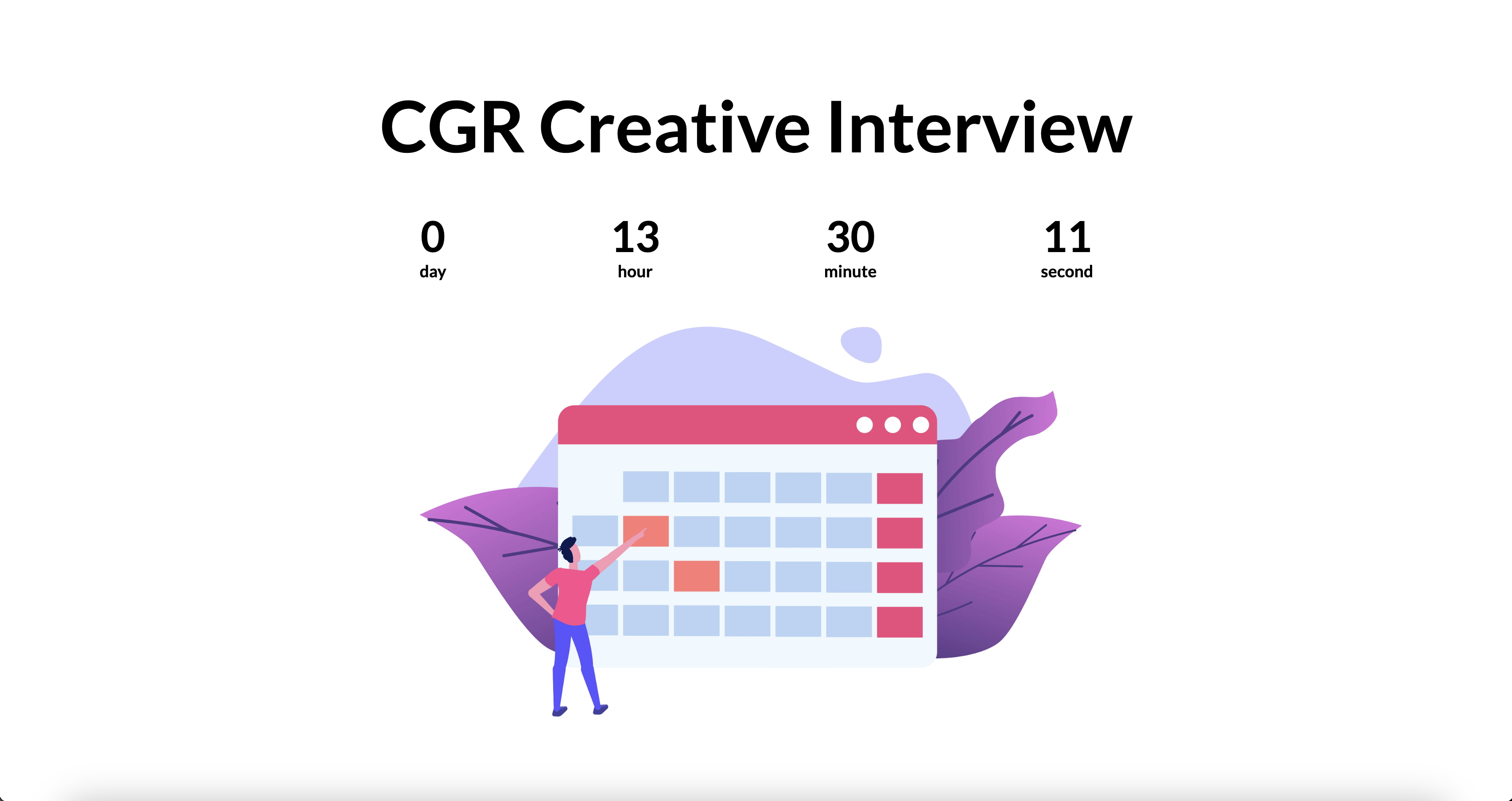 CGR Creative Interview

0
day

13
hour

30
minute

11
second